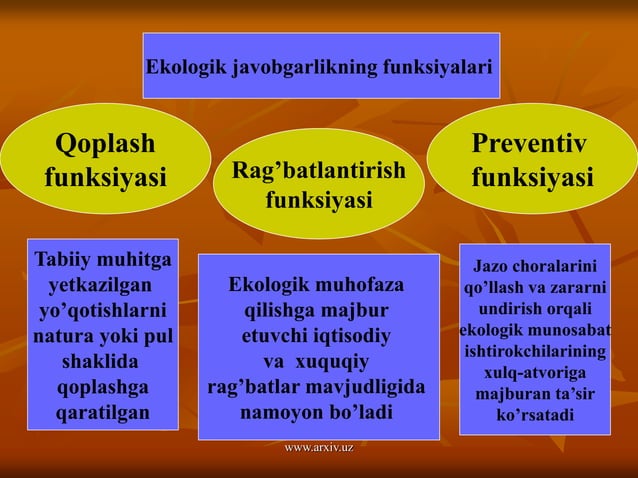 Ekologik javobgarlikning funksiyalari

Qoplash funksiyasi

Rag’batlantirish funksiyasi

Preventiv funksiyasi

Tabiiy muhitga yetkazilgan yo’qotishlarni natura yoki pul shaklida qoplashga qaratilgan

Ekologik muhofaza qilishga majbur etuvchi iqtisodiy va xuquqiy rag’batlar mavjudligida namoyon bo’ladi

Jazo choralarini qo’llash va zararni undirish orqali ekologik munosabat ishtirokchilarining xulq-atvoriga majburan ta’sir ko’rsatadi

www.arxiv.uz